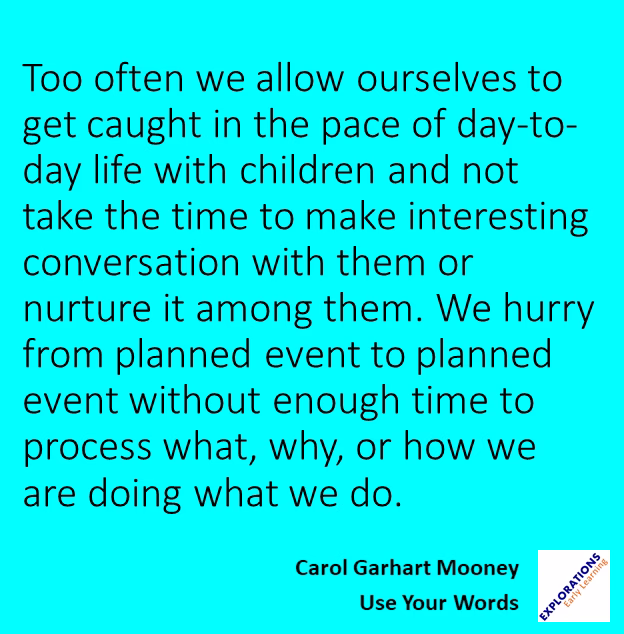 Too often we allow ourselves to get caught in the pace of day-to-day life with children and not take the time to make interesting conversation with them or nurture it among them. We hurry from planned event to planned event without enough time to process what, why, or how we are doing what we do.

Carol Garhart Mooney
Use Your Words

EXPLORATIONS
Early Learning